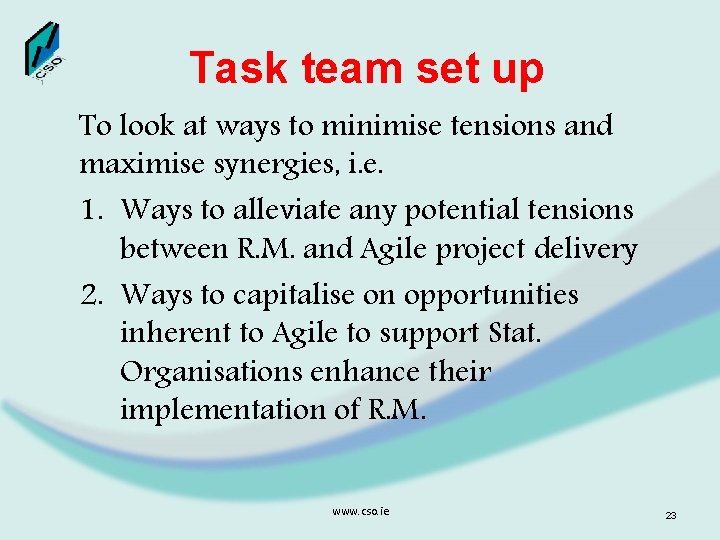 CSO

Task team set up

To look at ways to minimise tensions and maximise synergies, i.e.

1. Ways to alleviate any potential tensions between R.M. and Agile project delivery
2. Ways to capitalise on opportunities inherent to Agile to support Stat. Organisations enhance their implementation of R.M.

www.cso.ie

23